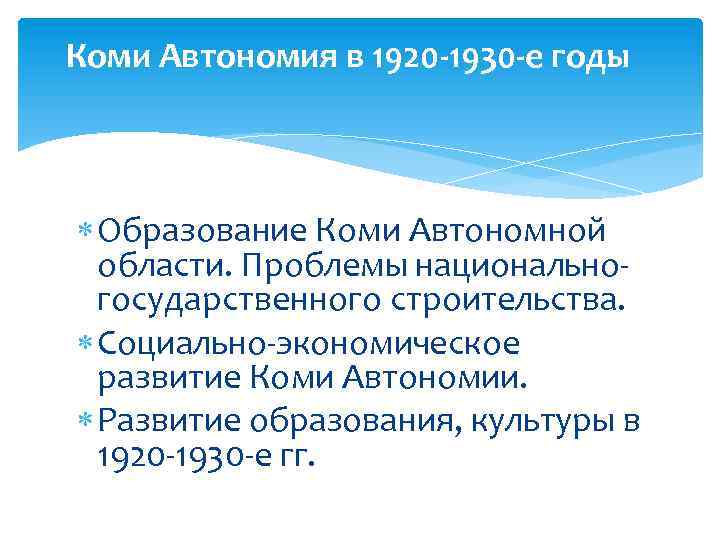 Коми Автономия в 1920-1930-е годы

* Образование Коми Автономной области. Проблемы национально-государственного строительства.
* Социально-экономическое развитие Коми Автономии.
* Развитие образования, культуры в 1920-1930-е гг.